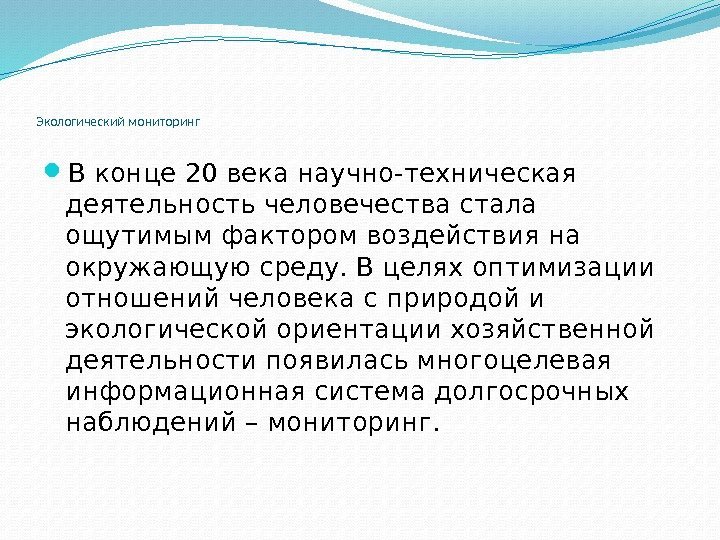 Экологический мониторинг

В конце 20 века научно-техническая деятельность человечества стала ощутимым фактором воздействия на окружающую среду. В целях оптимизации отношений человека с природой и экологической ориентации хозяйственной деятельности появилась многоцелевая информационная система долгосрочных наблюдений – мониторинг.